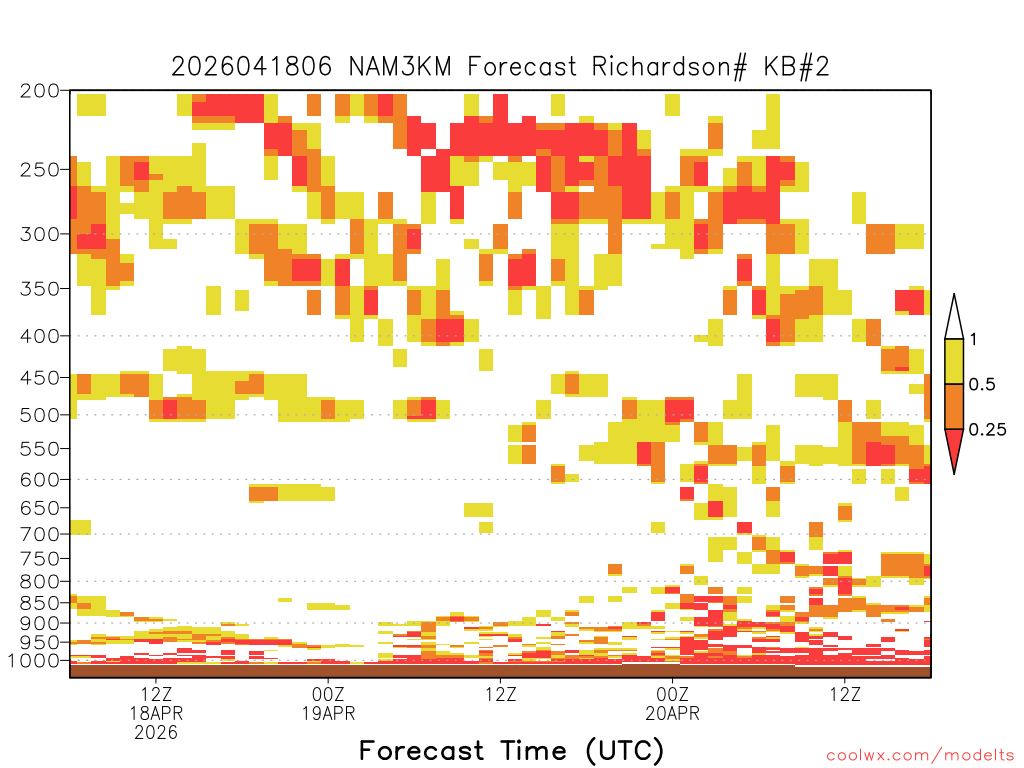 2026041806 NAM3KM Forecast Richardson# KB#2

200
250
300
350
400
450
500
550
600
650
700
750
800
850
900
950
1000

1
0.5
0.25

12Z
18APR
2026

00Z
19APR

12Z

00Z
20APR

12Z

Forecast Time (UTC)

coolwx.com/modelts